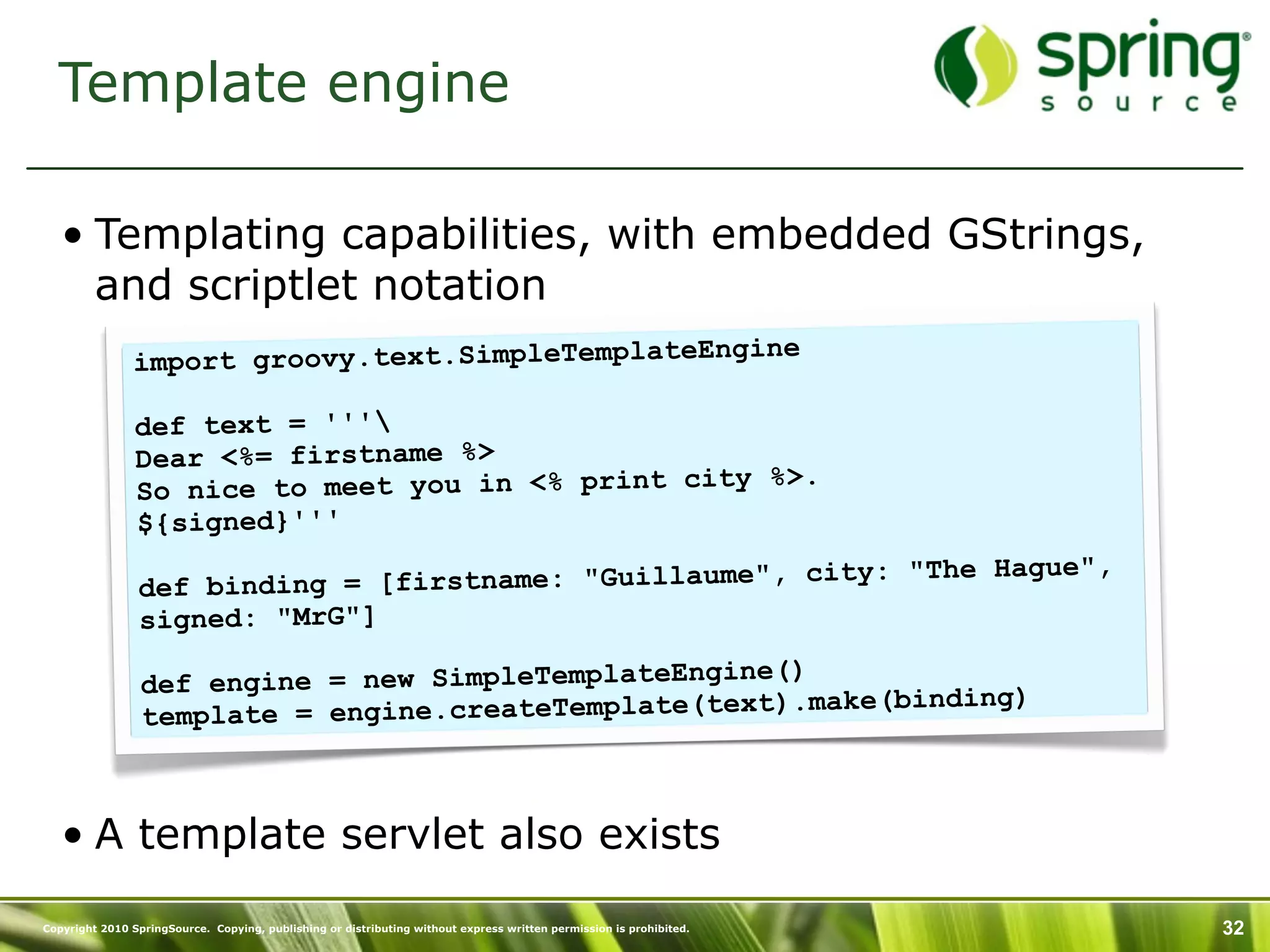 Template engine

spring source

• Templating capabilities, with embedded GStrings, and scriptlet notation

import groovy.text.SimpleTemplateEngine

def text = '''\
Dear <%= firstname %>
So nice to meet you in <% print city %>.
${signed}'''

def binding = [firstname: "Guillaume", city: "The Hague", signed: "MrG"]

def engine = new SimpleTemplateEngine()
template = engine.createTemplate(text).make(binding)

• A template servlet also exists

Copyright 2010 SpringSource. Copying, publishing or distributing without express written permission is prohibited.

32